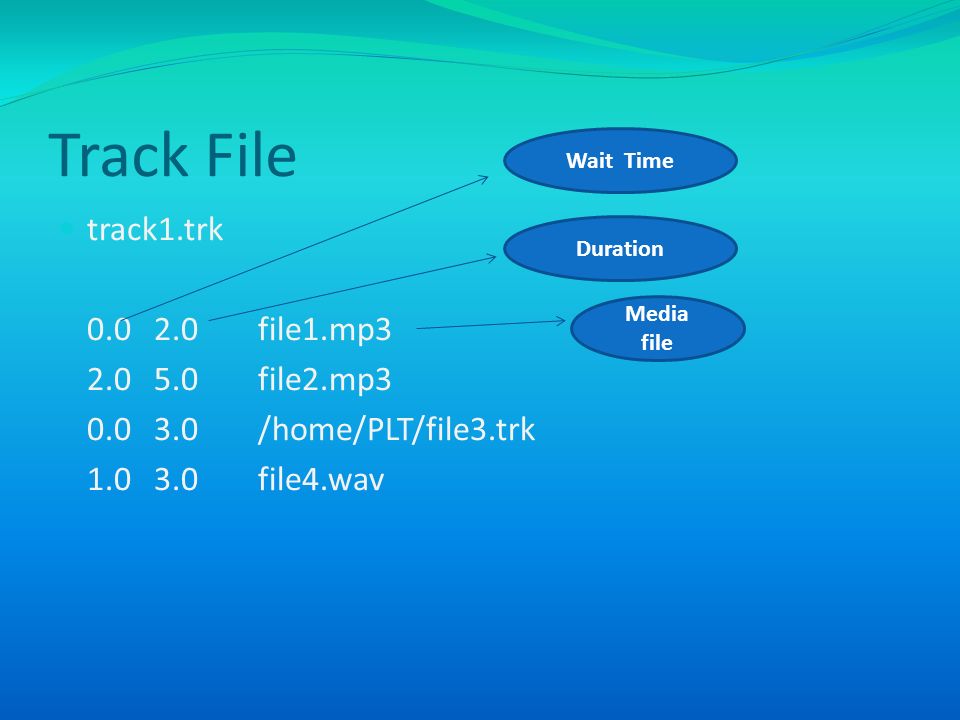 Track File

track1.trk

0.0 2.0 file1.mp3
2.0 5.0 file2.mp3
0.0 3.0 /home/PLT/file3.trk
1.0 3.0 file4.wav

Wait Time

Duration

Media file